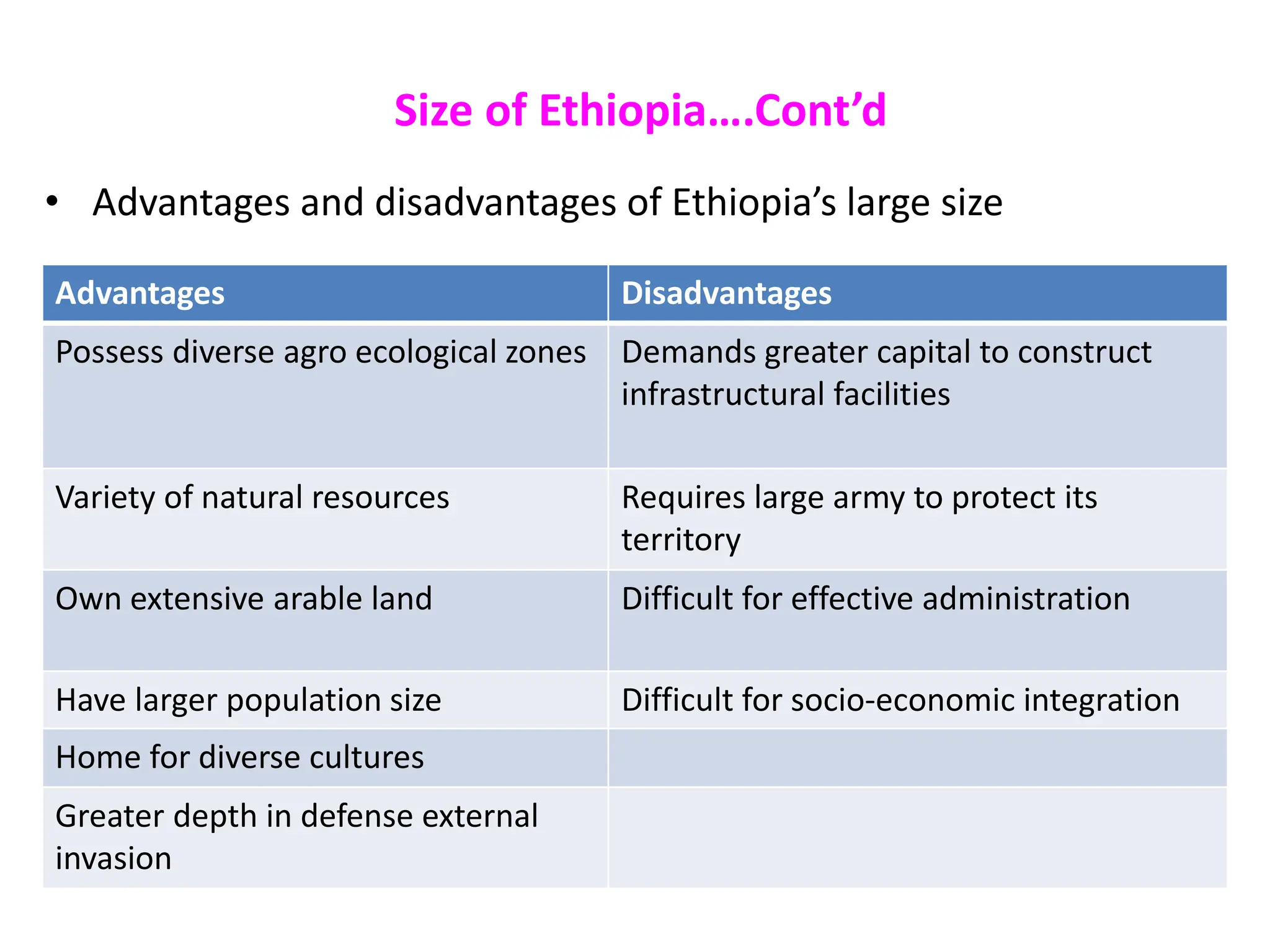 Size of Ethiopia….Cont’d

• Advantages and disadvantages of Ethiopia’s large size

| Advantages | Disadvantages |
|---|---|
| Possess diverse agro ecological zones | Demands greater capital to construct infrastructural facilities |
| Variety of natural resources | Requires large army to protect its territory |
| Own extensive arable land | Difficult for effective administration |
| Have larger population size | Difficult for socio-economic integration |
| Home for diverse cultures | |
| Greater depth in defense external invasion | |